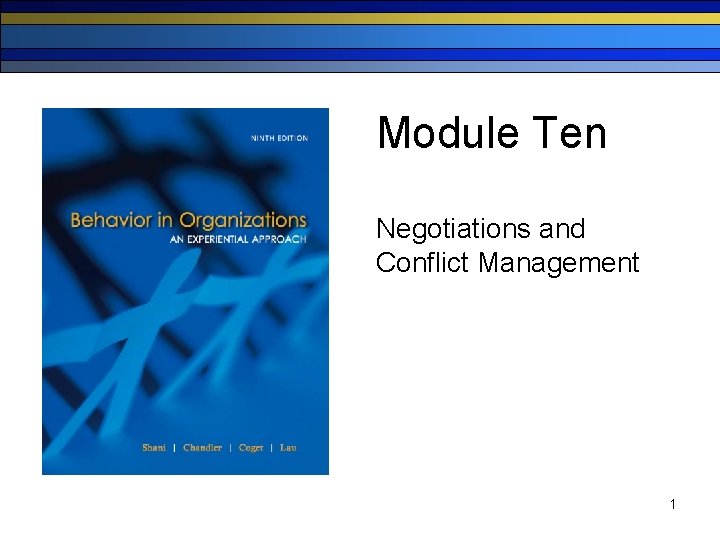 NINTH EDITION

Behavior in Organizations

AN EXPERIENTIAL APPROACH

Shani | Chandler | Coget | Lau

Module Ten

Negotiations and Conflict Management

1